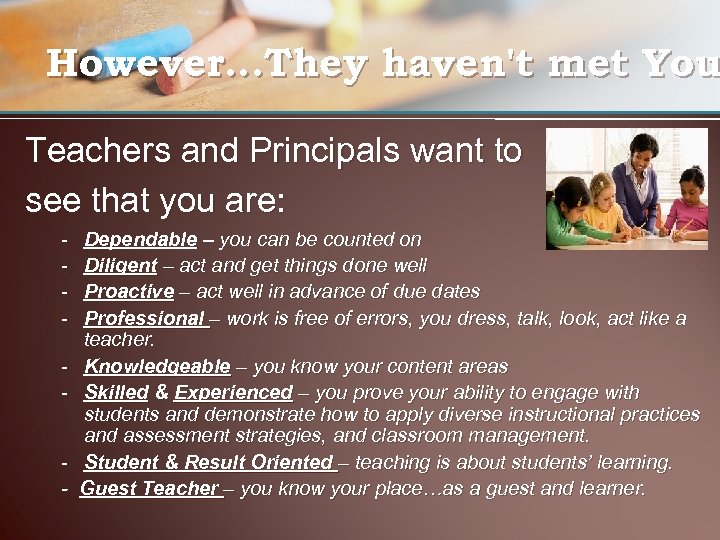 However…They haven't met You

Teachers and Principals want to see that you are:

- Dependable – you can be counted on
- Diligent – act and get things done well
- Proactive – act well in advance of due dates
- Professional – work is free of errors, you dress, talk, look, act like a teacher.
- Knowledgeable – you know your content areas
- Skilled & Experienced – you prove your ability to engage with students and demonstrate how to apply diverse instructional practices and assessment strategies, and classroom management.
- Student & Result Oriented – teaching is about students' learning.
- Guest Teacher – you know your place…as a guest and learner.